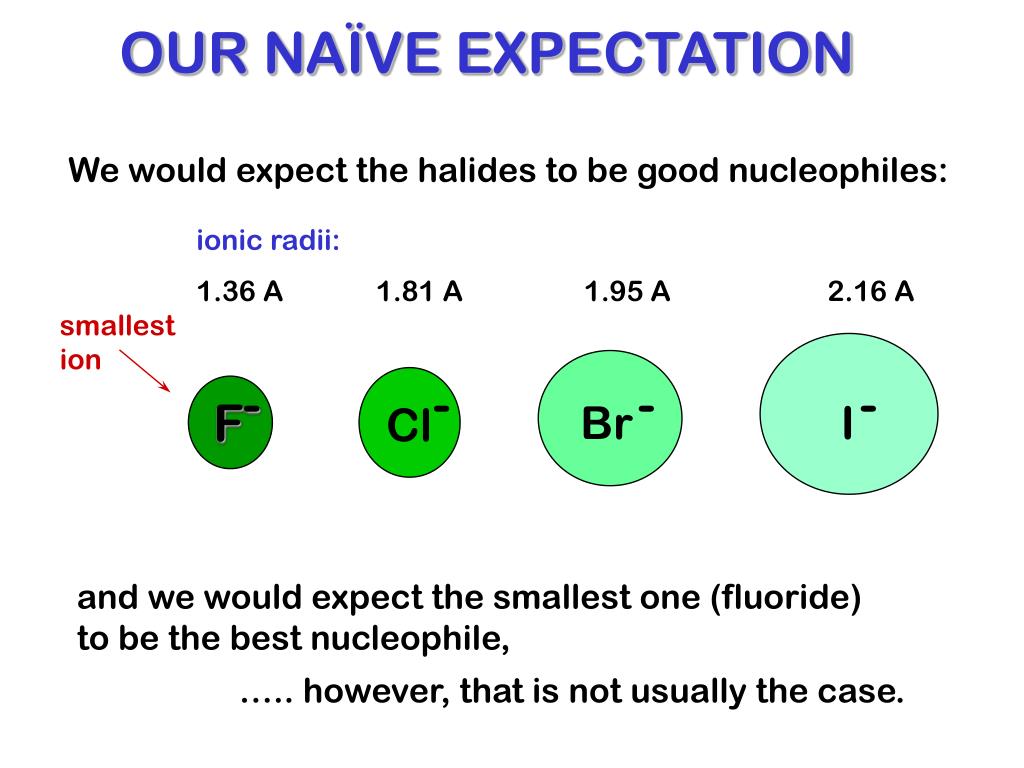 OUR NAÏVE EXPECTATION

We would expect the halides to be good nucleophiles:

ionic radii:

1.36 A 1.81 A 1.95 A 2.16 A

smallest ion

$F^-$ $Cl^-$ $Br^-$ $I^-$

and we would expect the smallest one (fluoride) to be the best nucleophile,

….. however, that is not usually the case.